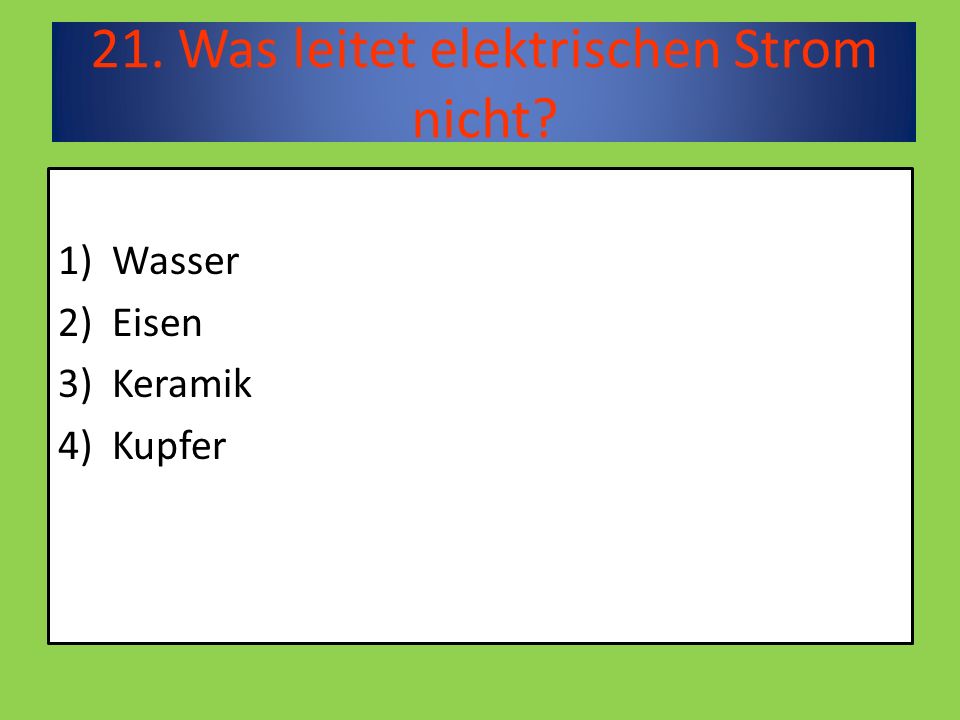 21. Was leitet elektrischen Strom nicht?

1) Wasser
2) Eisen
3) Keramik
4) Kupfer